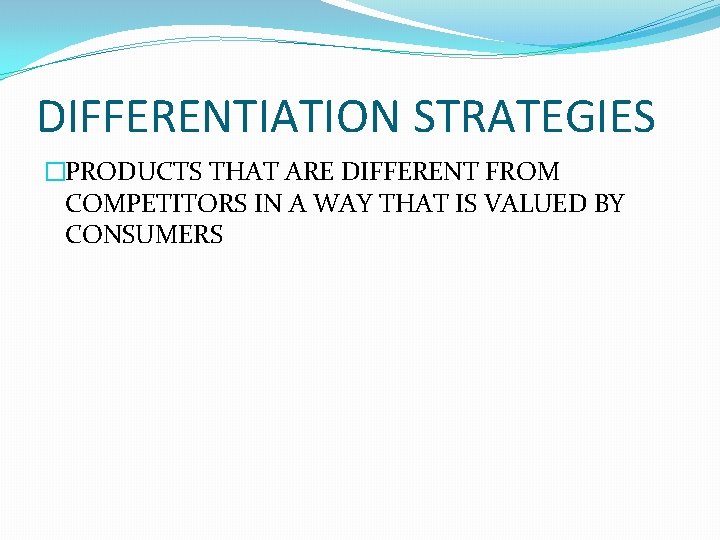 DIFFERENTIATION STRATEGIES

PRODUCTS THAT ARE DIFFERENT FROM COMPETITORS IN A WAY THAT IS VALUED BY CONSUMERS